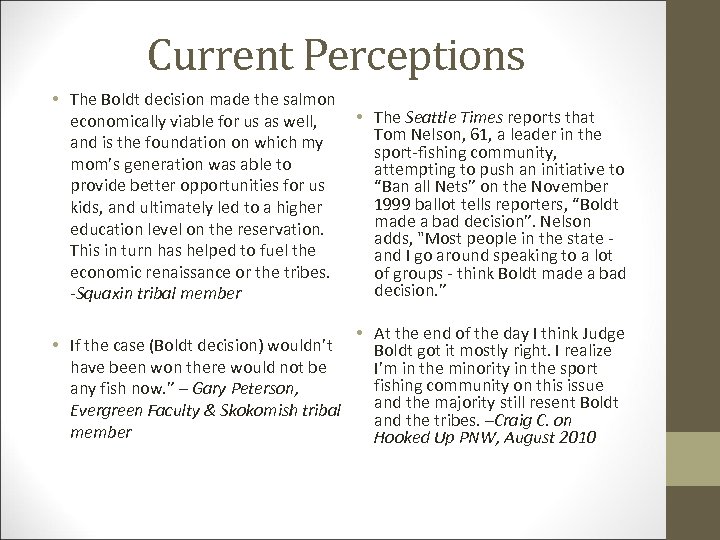 Current Perceptions

• The Boldt decision made the salmon economically viable for us as well, and is the foundation on which my mom's generation was able to provide better opportunities for us kids, and ultimately led to a higher education level on the reservation. This in turn has helped to fuel the economic renaissance or the tribes. -Squaxin tribal member

• If the case (Boldt decision) wouldn't have been won there would not be any fish now." – Gary Peterson, Evergreen Faculty & Skokomish tribal member

• The Seattle Times reports that Tom Nelson, 61, a leader in the sport-fishing community, attempting to push an initiative to "Ban all Nets" on the November 1999 ballot tells reporters, "Boldt made a bad decision". Nelson adds, "Most people in the state - and I go around speaking to a lot of groups - think Boldt made a bad decision."

• At the end of the day I think Judge Boldt got it mostly right. I realize I'm in the minority in the sport fishing community on this issue and the majority still resent Boldt and the tribes. –Craig C. on Hooked Up PNW, August 2010